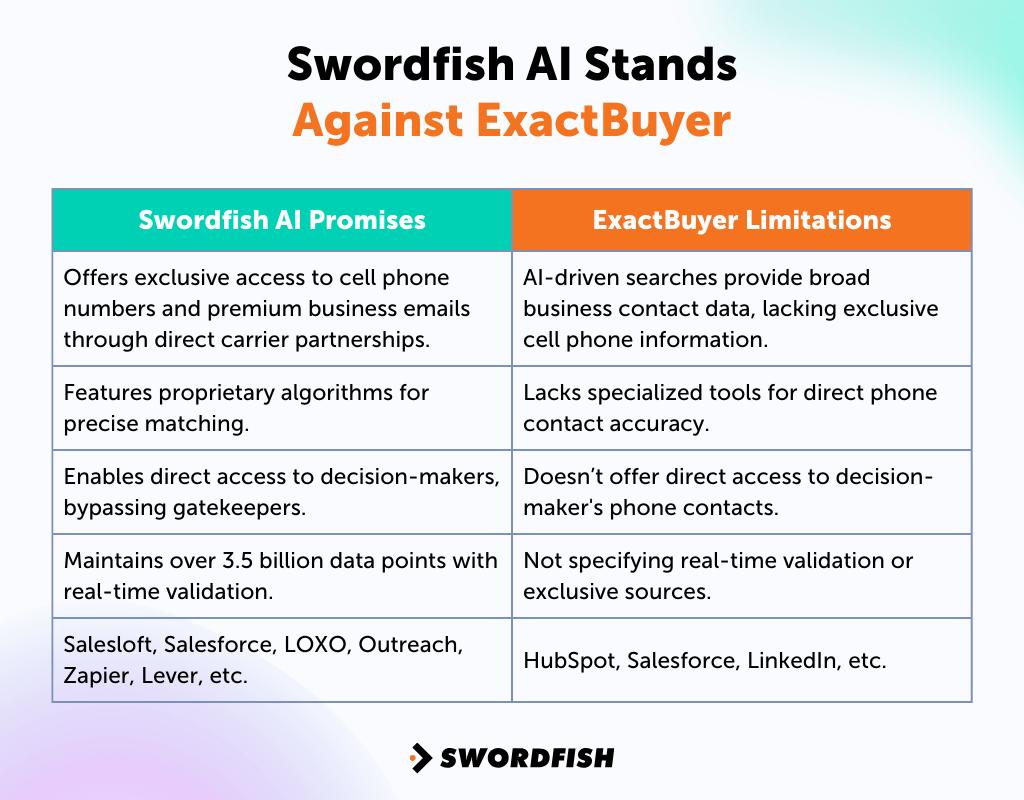 Swordfish AI Stands
Against ExactBuyer

| Swordfish AI Promises | ExactBuyer Limitations |
|---|---|
| Offers exclusive access to cell phone numbers and premium business emails through direct carrier partnerships. | AI-driven searches provide broad business contact data, lacking exclusive cell phone information. |
| Features proprietary algorithms for precise matching. | Lacks specialized tools for direct phone contact accuracy. |
| Enables direct access to decision-makers, bypassing gatekeepers. | Doesn't offer direct access to decision-maker's phone contacts. |
| Maintains over 3.5 billion data points with real-time validation. | Not specifying real-time validation or exclusive sources. |
| Salesloft, Salesforce, LOXO, Outreach, Zapier, Lever, etc. | HubSpot, Salesforce, LinkedIn, etc. |

SWORDFISH